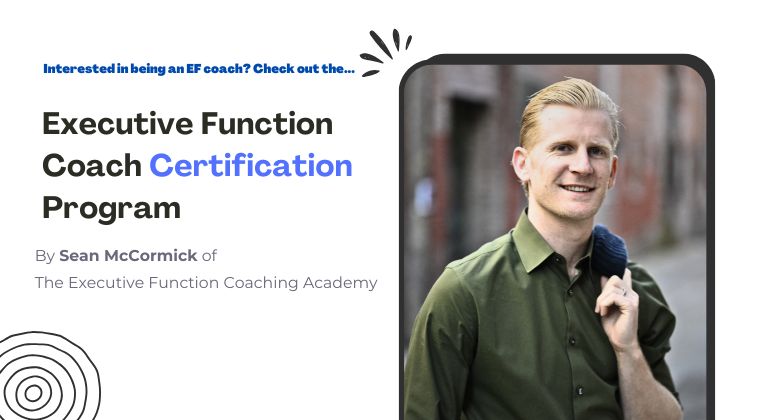 Interested in being an EF coach? Check out the...

Executive Function Coach Certification Program

By Sean McCormick of The Executive Function Coaching Academy